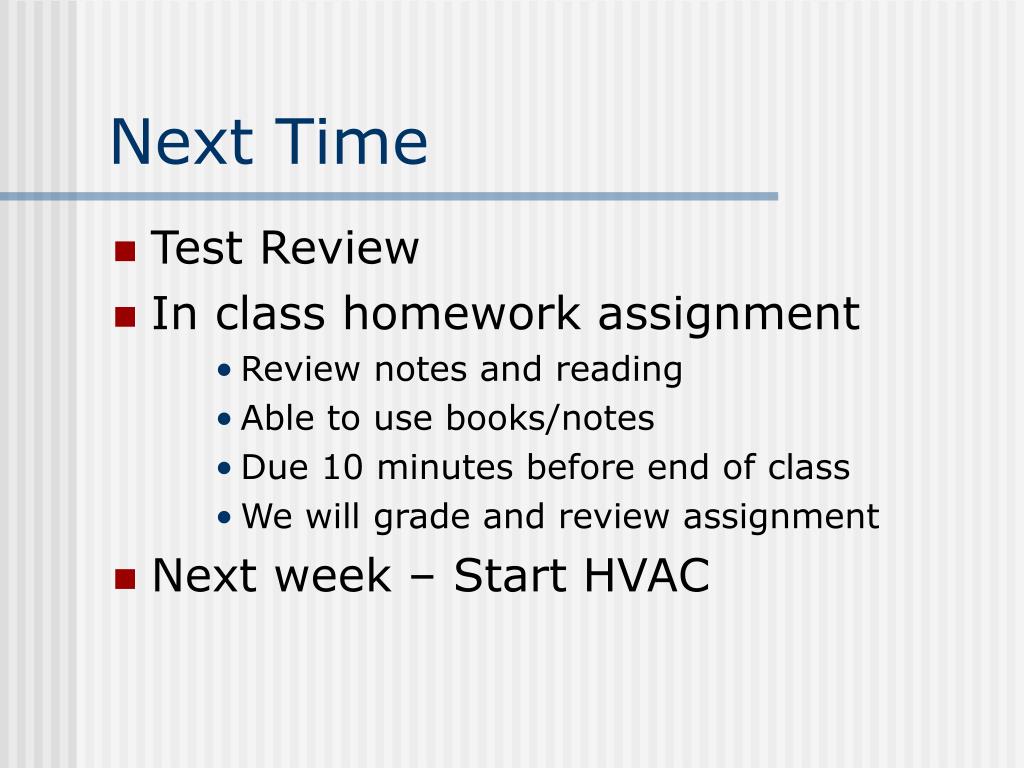 Next Time

- Test Review
- In class homework assignment
  - Review notes and reading
  - Able to use books/notes
  - Due 10 minutes before end of class
  - We will grade and review assignment
- Next week – Start HVAC